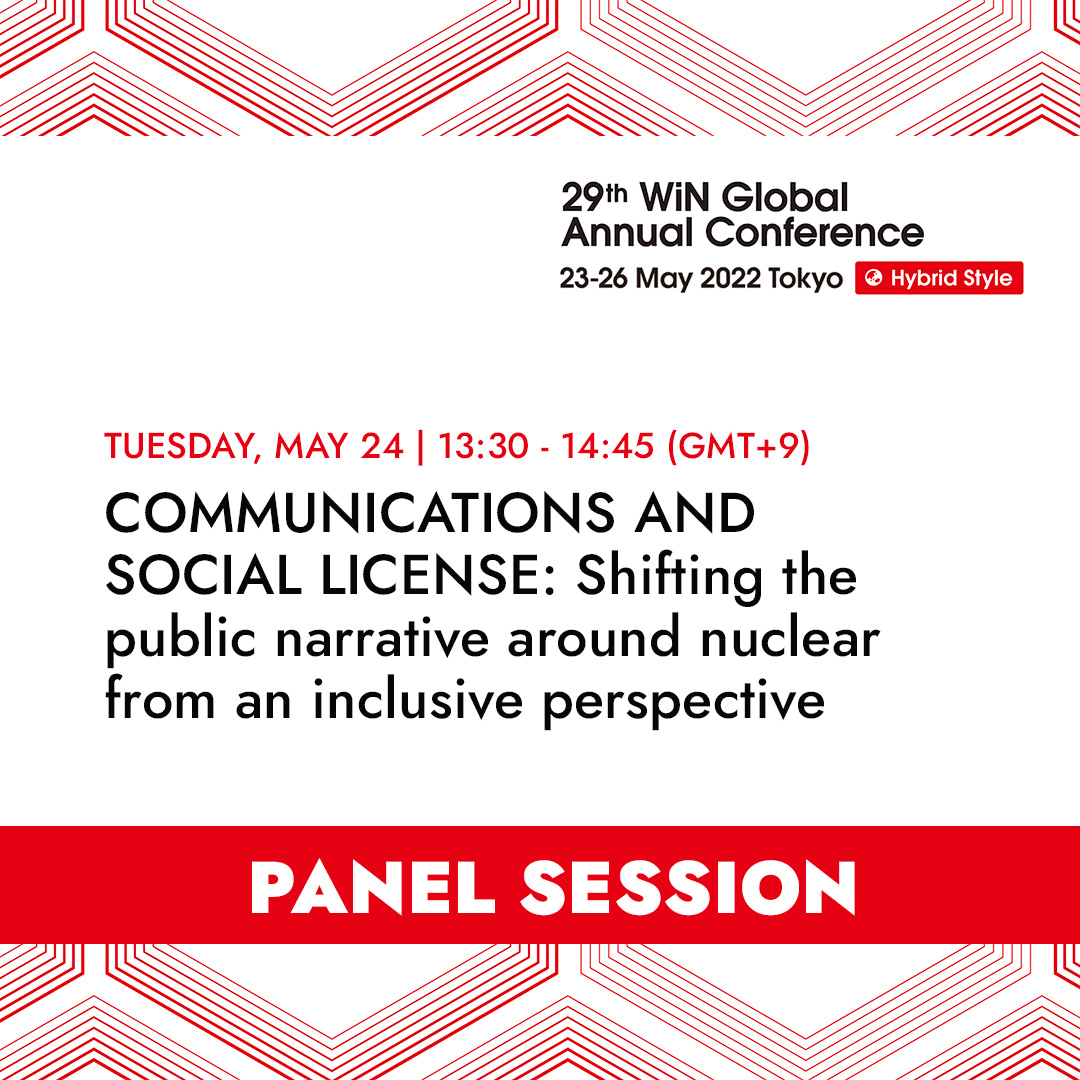 29th WiN Global Annual Conference
23-26 May 2022 Tokyo Hybrid Style

TUESDAY, MAY 24 | 13:30 - 14:45 (GMT+9)

COMMUNICATIONS AND SOCIAL LICENSE: Shifting the public narrative around nuclear from an inclusive perspective

PANEL SESSION